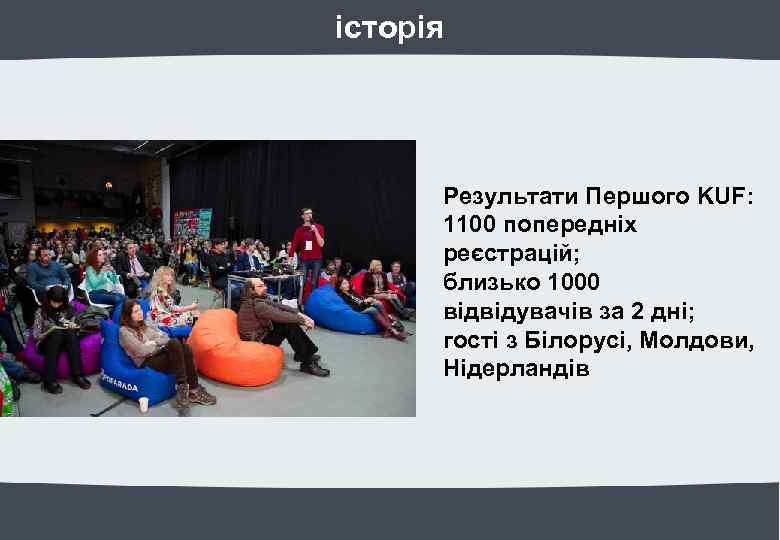 історія

Результати Першого KUF:
1100 попередніх реєстрацій;
близько 1000 відвідувачів за 2 дні;
гості з Білорусі, Молдови, Нідерландів